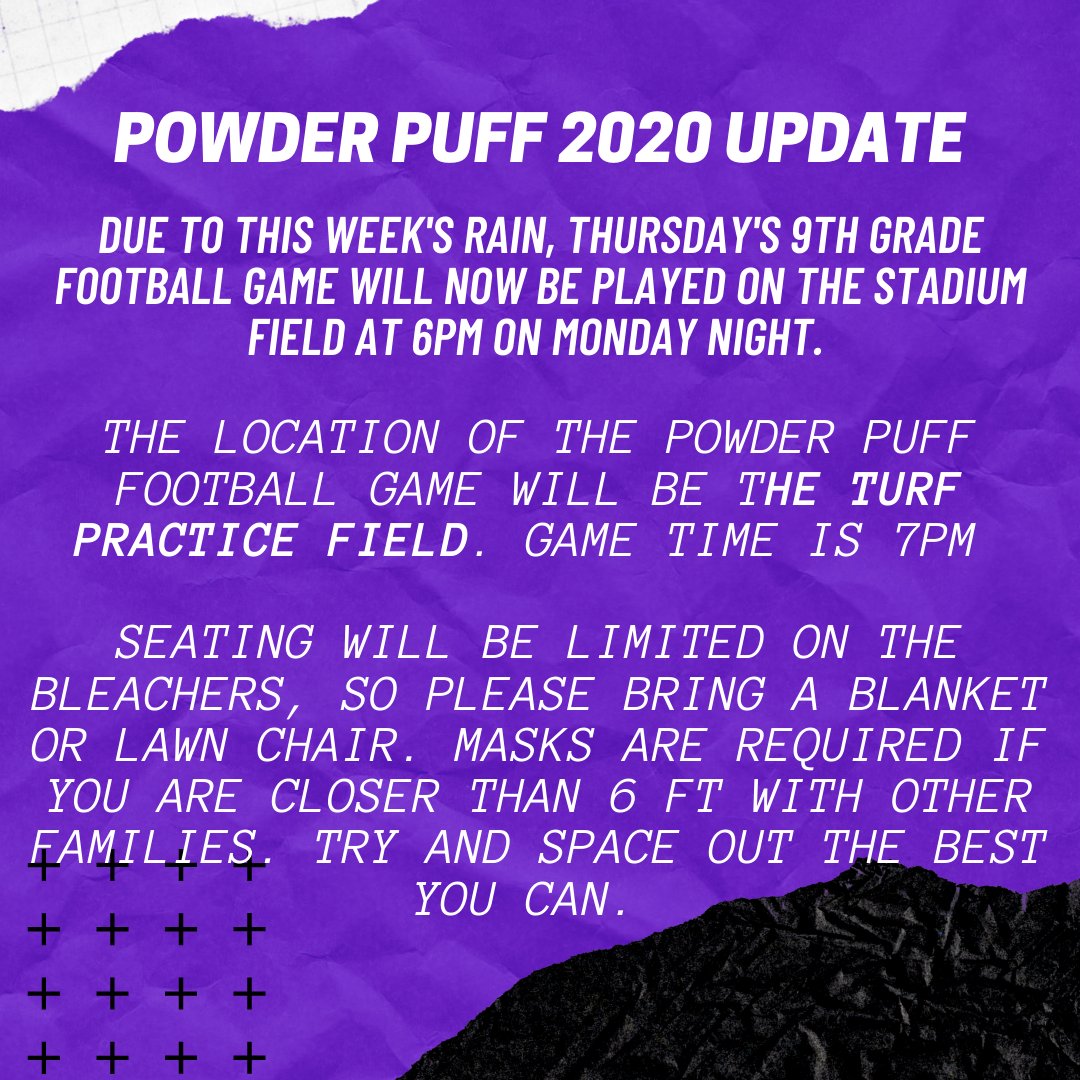 POWDER PUFF 2020 UPDATE

DUE TO THIS WEEK'S RAIN, THURSDAY'S 9TH GRADE FOOTBALL GAME WILL NOW BE PLAYED ON THE STADIUM FIELD AT 6PM ON MONDAY NIGHT.

THE LOCATION OF THE POWDER PUFF FOOTBALL GAME WILL BE THE TURF PRACTICE FIELD. GAME TIME IS 7PM

SEATING WILL BE LIMITED ON THE BLEACHERS, SO PLEASE BRING A BLANKET OR LAWN CHAIR. MASKS ARE REQUIRED IF YOU ARE CLOSER THAN 6 FT WITH OTHER FAMILIES. TRY AND SPACE OUT THE BEST YOU CAN.